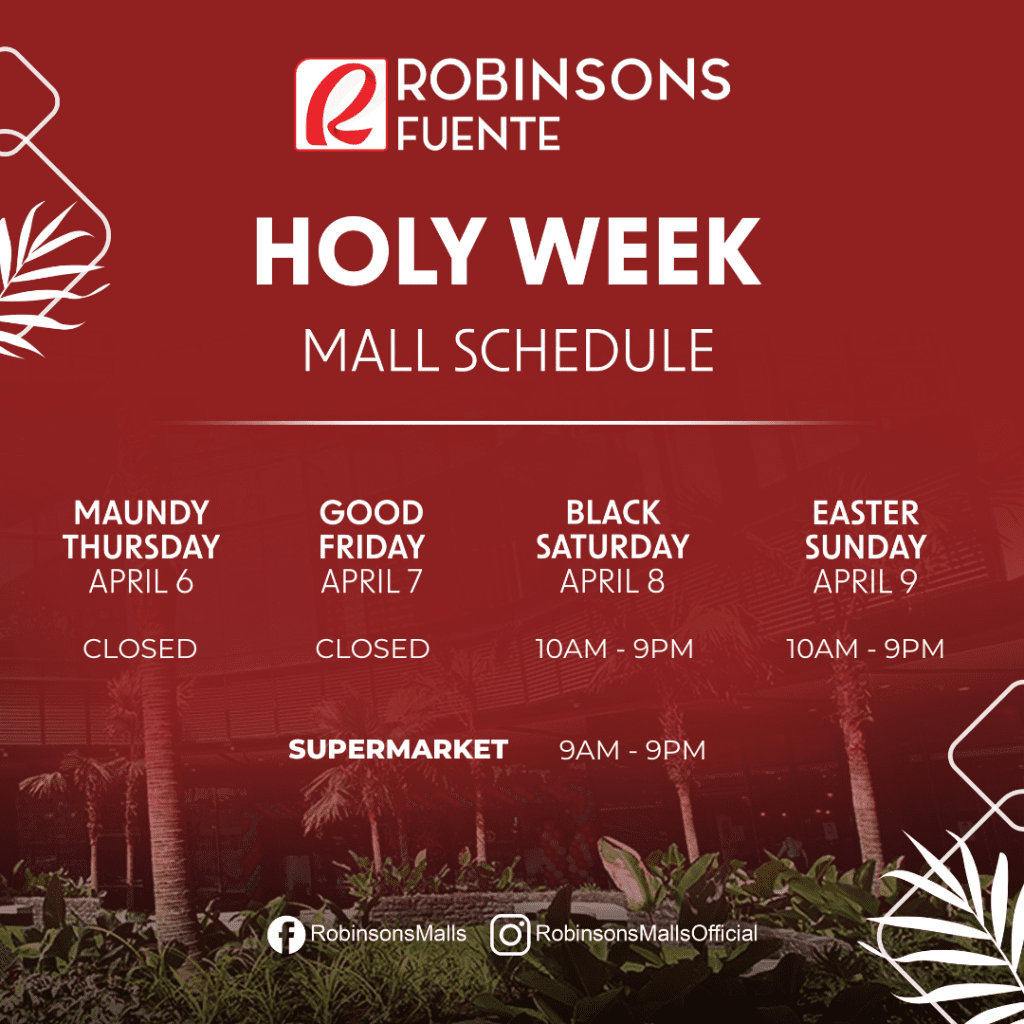 ROBINSONS FUENTE

HOLY WEEK
MALL SCHEDULE

MAUNDY THURSDAY
APRIL 6
CLOSED

GOOD FRIDAY
APRIL 7
CLOSED

BLACK SATURDAY
APRIL 8
10AM - 9PM

EASTER SUNDAY
APRIL 9
10AM - 9PM

SUPERMARKET 9AM - 9PM

RobinsonsMalls RobinsonsMallsOfficial